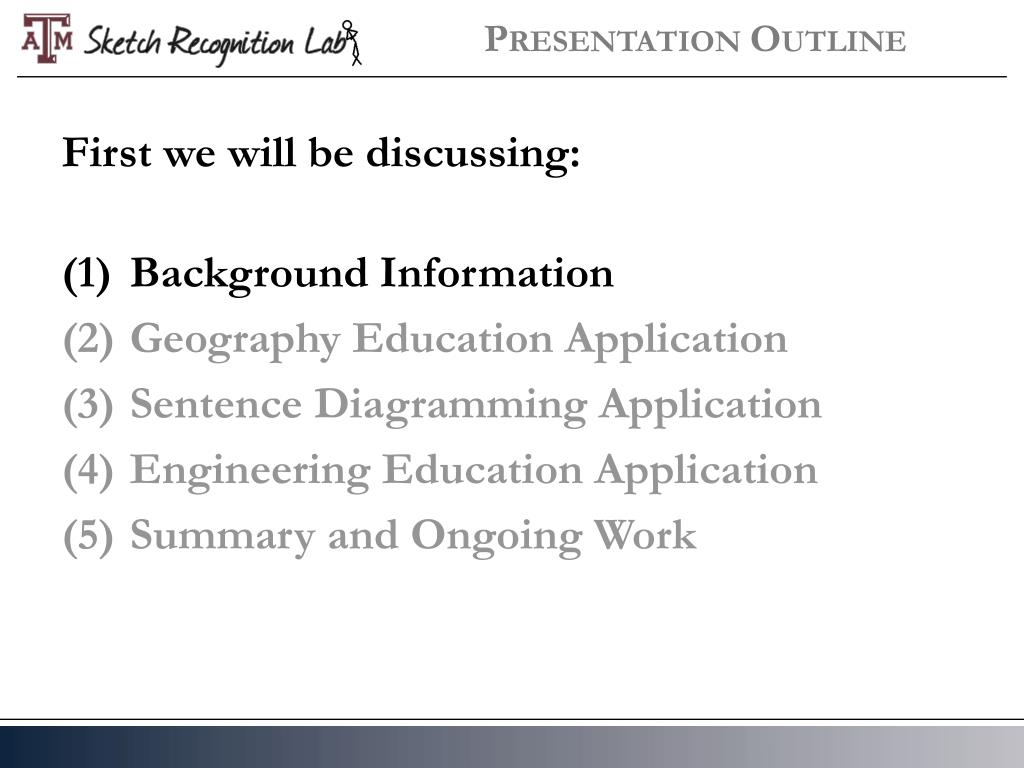 ATM Sketch Recognition Lab

PRESENTATION OUTLINE

First we will be discussing:

(1) Background Information
(2) Geography Education Application
(3) Sentence Diagramming Application
(4) Engineering Education Application
(5) Summary and Ongoing Work